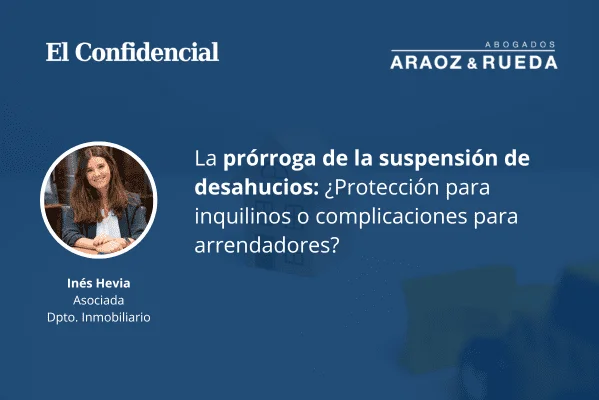 El Confidencial

ABOGADOS
ARAOZ & RUEDA

La prórroga de la suspensión de desahucios: ¿Protección para inquilinos o complicaciones para arrendadores?

Inés Hevia
Asociada
Dpto. Inmobiliario